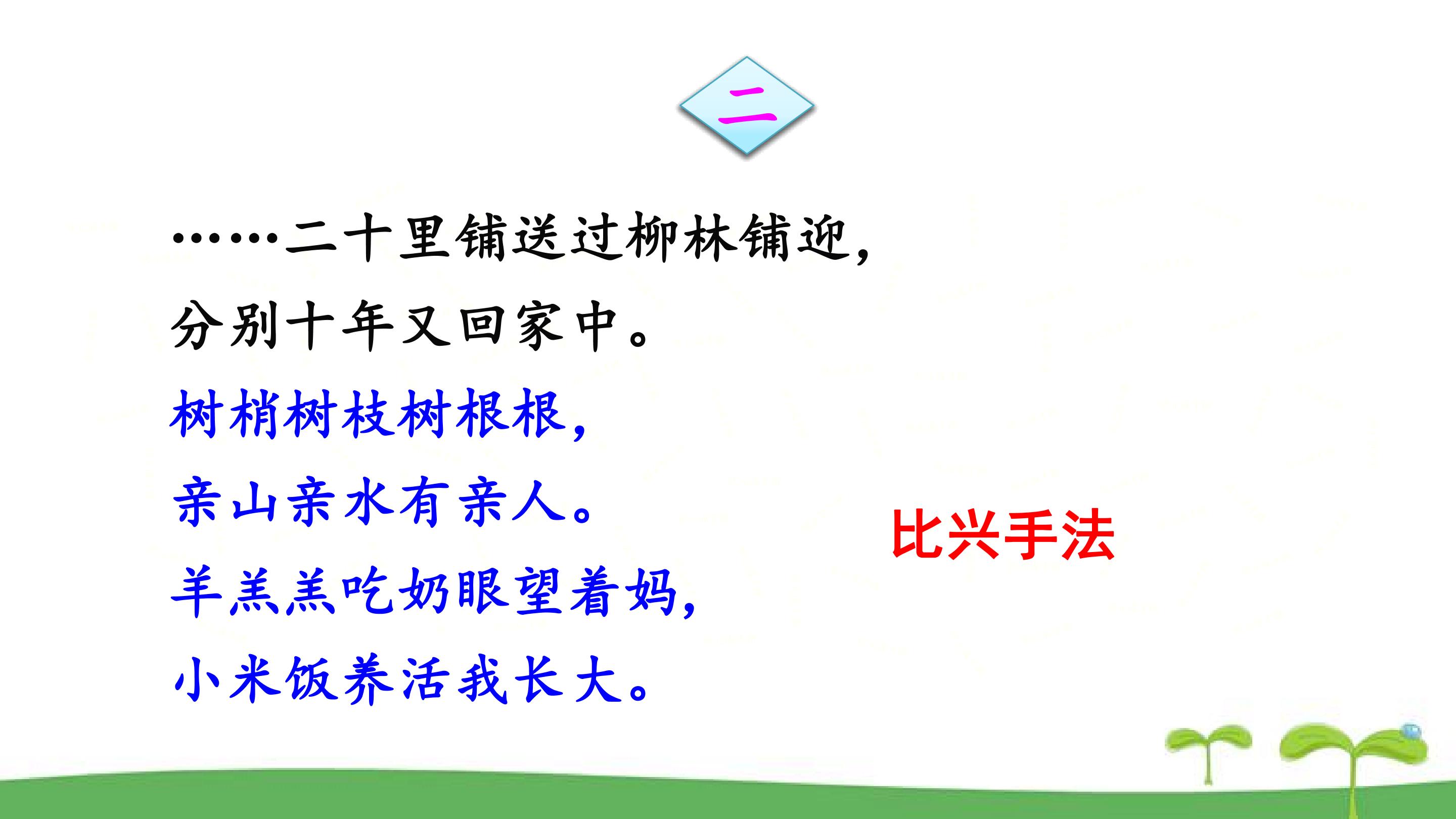 二

……二十里铺送过柳林铺迎，
分别十年又回家中。
树梢树枝树根根，
亲山亲水有亲人。
羊羔羔吃奶眼望着妈，
小米饭养活我长大。

比兴手法